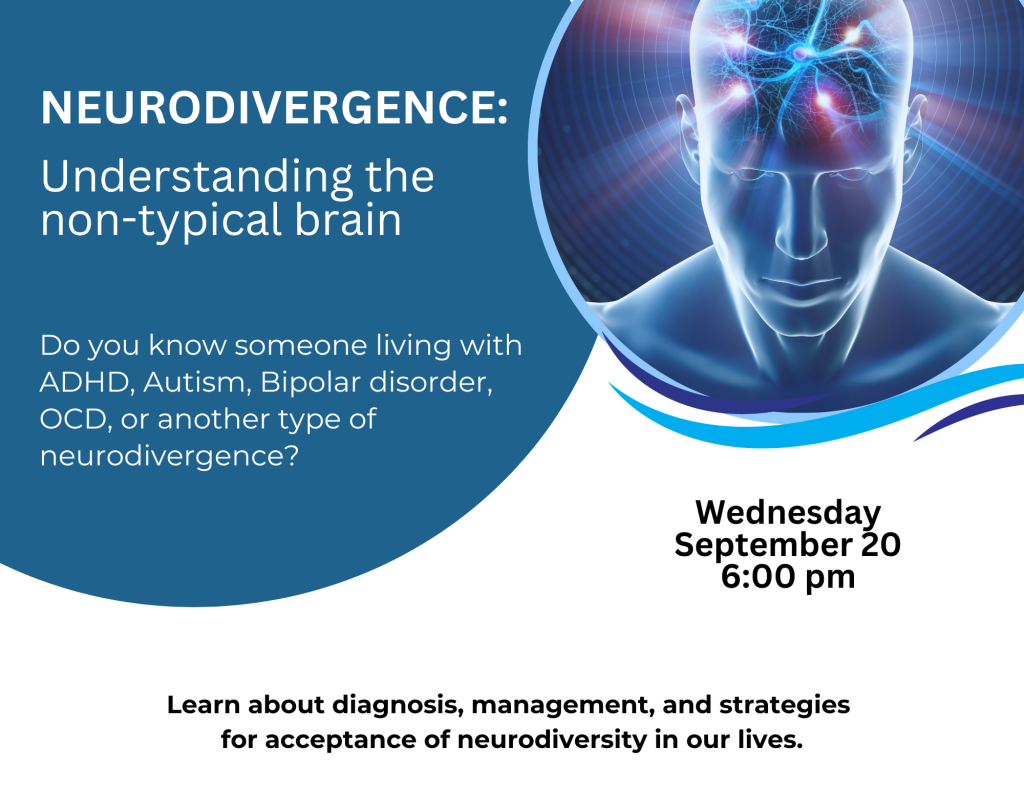 NEURODIVERGENCE:
Understanding the non-typical brain

Do you know someone living with ADHD, Autism, Bipolar disorder, OCD, or another type of neurodivergence?

Wednesday
September 20
6:00 pm

Learn about diagnosis, management, and strategies for acceptance of neurodiversity in our lives.